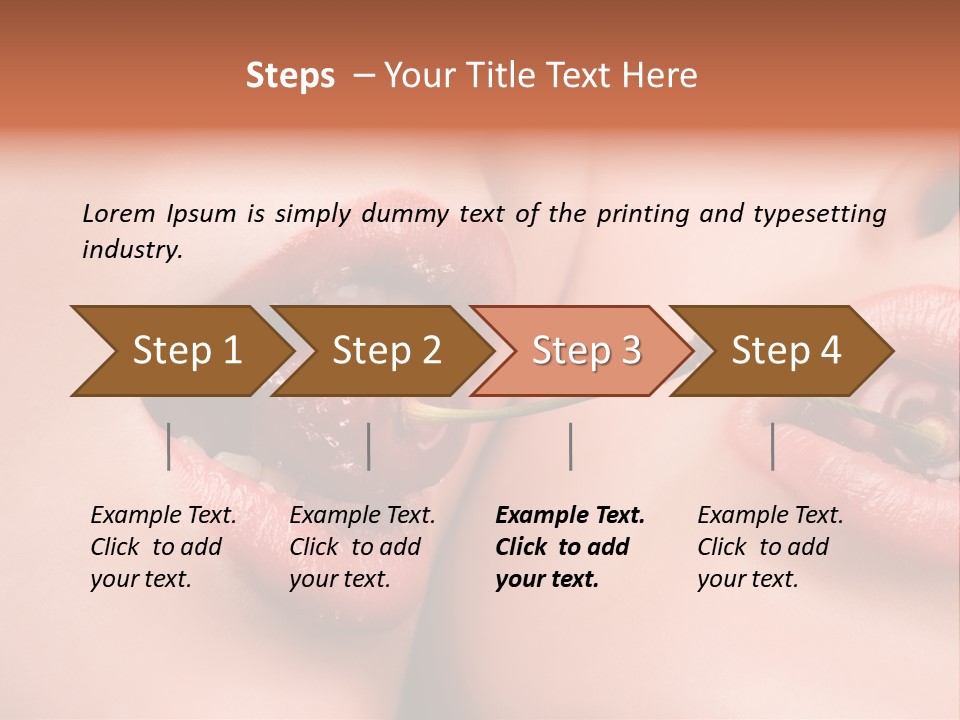 Steps – Your Title Text Here

Lorem Ipsum is simply dummy text of the printing and typesetting industry.

Step 1

Step 2

Step 3

Step 4

Example Text. Click to add your text.

Example Text. Click to add your text.

Example Text. Click to add your text.

Example Text. Click to add your text.